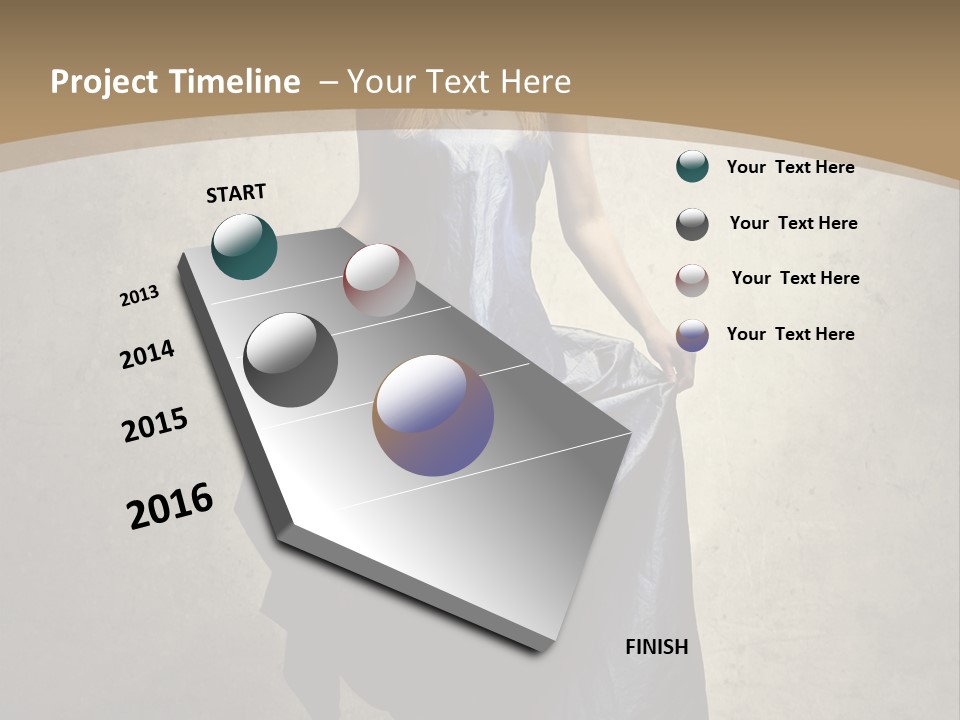 Project Timeline – Your Text Here

START

2013

2014

2015

2016

FINISH

Your Text Here

Your Text Here

Your Text Here

Your Text Here